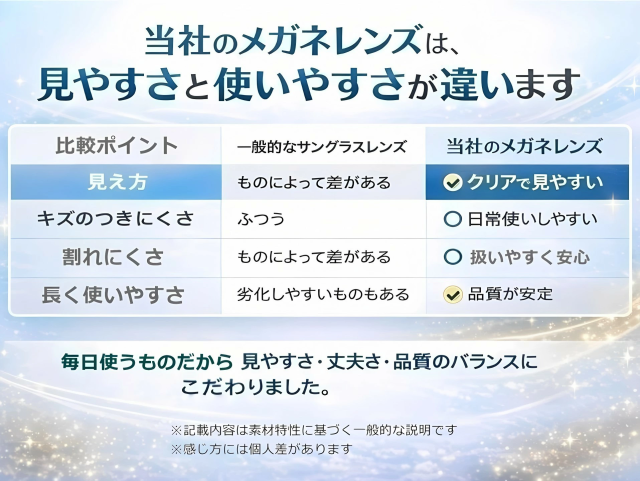 当社のメガネレンズは、
見やすさと使いやすさが違います

| 比較ポイント | 一般的なサングラスレンズ | 当社のメガネレンズ |
|---|---|---|
| 見え方 | ものによって差がある | クリアで見やすい |
| キズのつきにくさ | ふつう | 日常使いしやすい |
| 割れにくさ | ものによって差がある | 扱いやすく安心 |
| 長く使いやすさ | 劣化しやすいものもある | 品質が安定 |

毎日使うものだから 見やすさ・丈夫さ・品質のバランスにこだわりました。

※記載内容は素材特性に基づく一般的な説明です
※感じ方には個人差があります